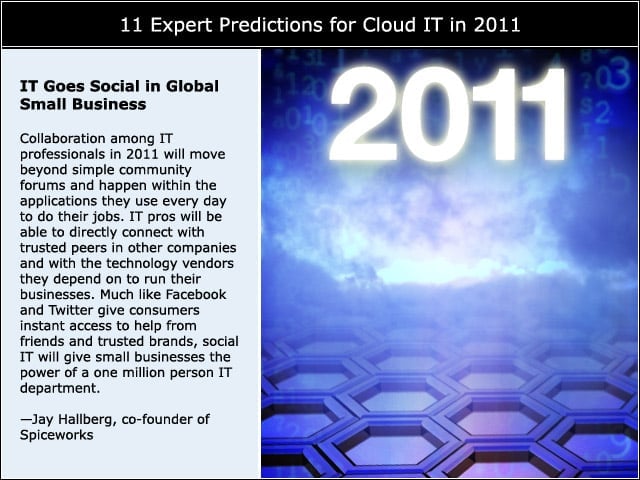 11 Expert Predictions for Cloud IT in 2011

IT Goes Social in Global Small Business

Collaboration among IT professionals in 2011 will move beyond simple community forums and happen within the applications they use every day to do their jobs. IT pros will be able to directly connect with trusted peers in other companies and with the technology vendors they depend on to run their businesses. Much like Facebook and Twitter give consumers instant access to help from friends and trusted brands, social IT will give small businesses the power of a one million person IT department.

—Jay Hallberg, co-founder of Spiceworks

2011